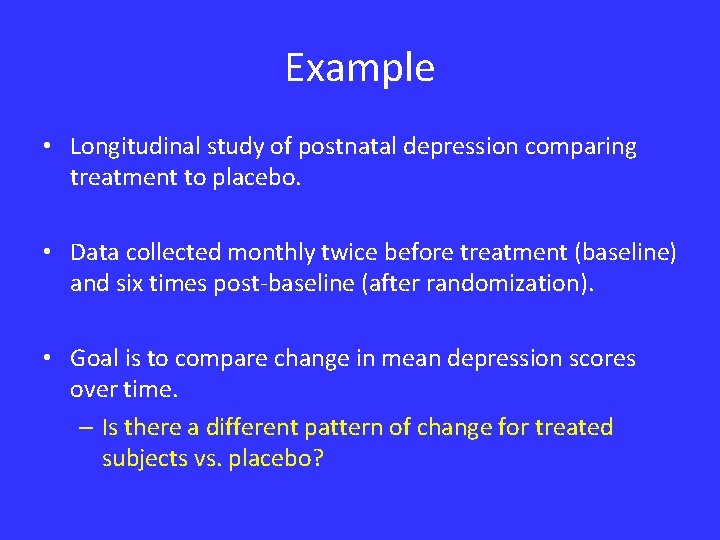 Example

• Longitudinal study of postnatal depression comparing treatment to placebo.

• Data collected monthly twice before treatment (baseline) and six times post-baseline (after randomization).

• Goal is to compare change in mean depression scores over time.

– Is there a different pattern of change for treated subjects vs. placebo?